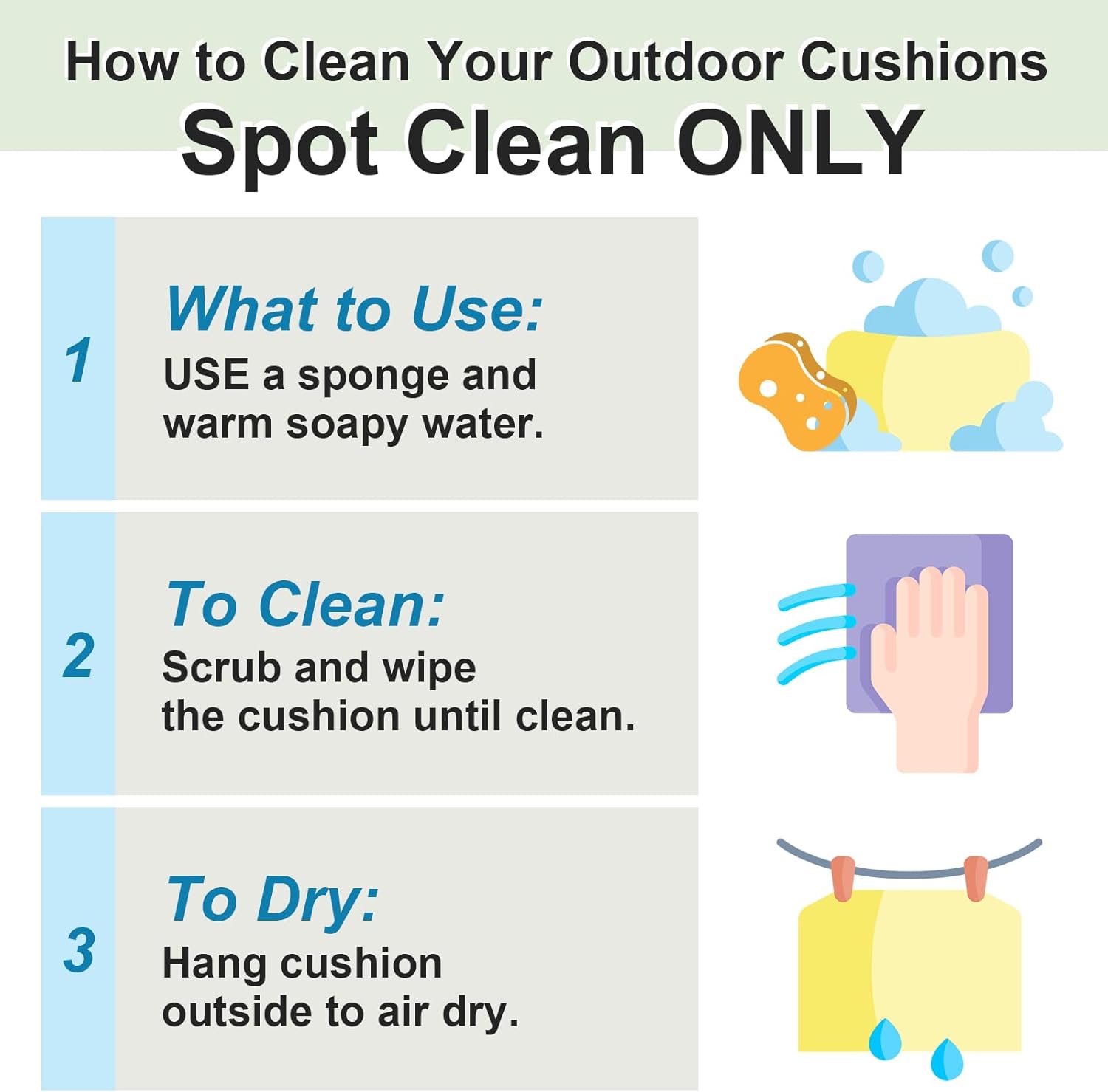 How to Clean Your Outdoor Cushions
Spot Clean ONLY

1
What to Use:
USE a sponge and warm soapy water.

2
To Clean:
Scrub and wipe the cushion until clean.

3
To Dry:
Hang cushion outside to air dry.